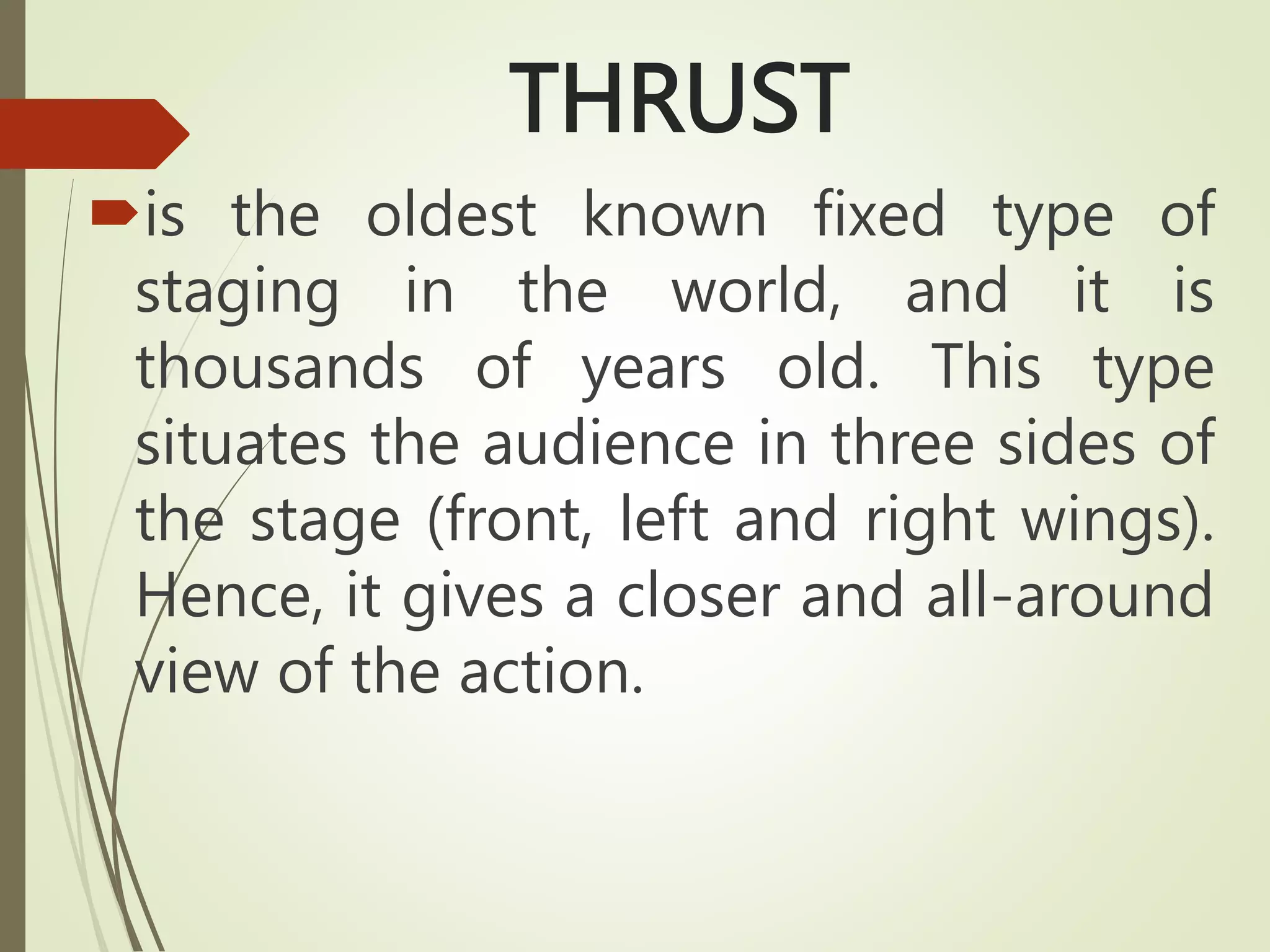 THRUST

is the oldest known fixed type of staging in the world, and it is thousands of years old. This type situates the audience in three sides of the stage (front, left and right wings). Hence, it gives a closer and all-around view of the action.